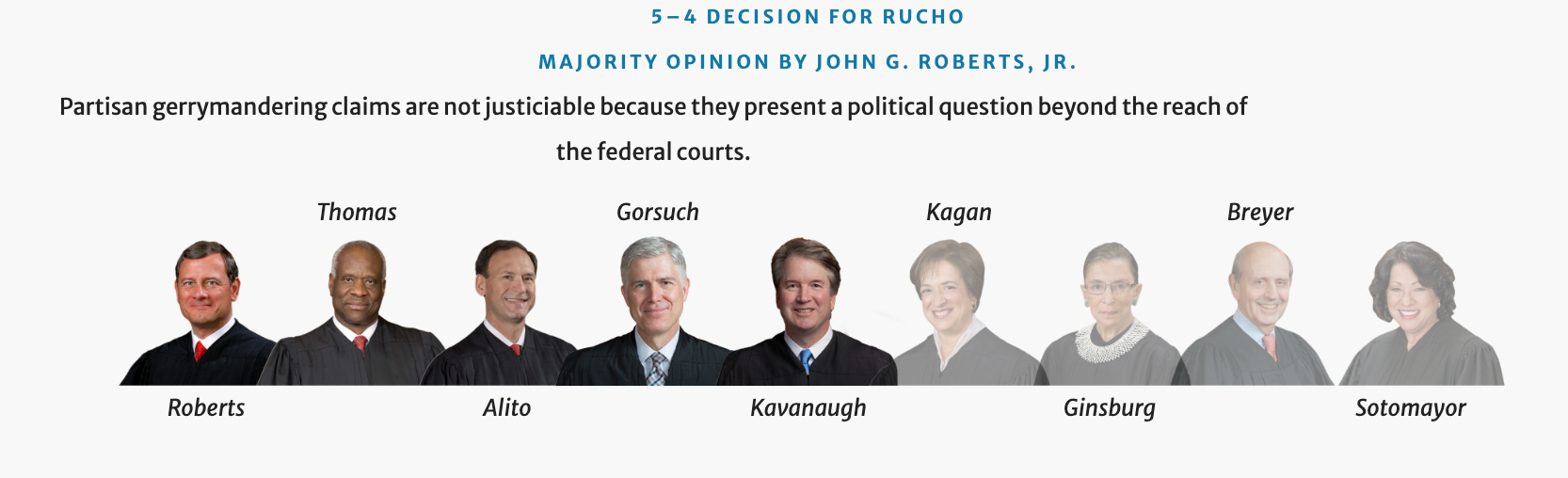 5–4 DECISION FOR RUCHO

MAJORITY OPINION BY JOHN G. ROBERTS, JR.

Partisan gerrymandering claims are not justiciable because they present a political question beyond the reach of the federal courts.

Thomas Gorsuch Kagan Breyer

Roberts Alito Kavanaugh Ginsburg Sotomayor